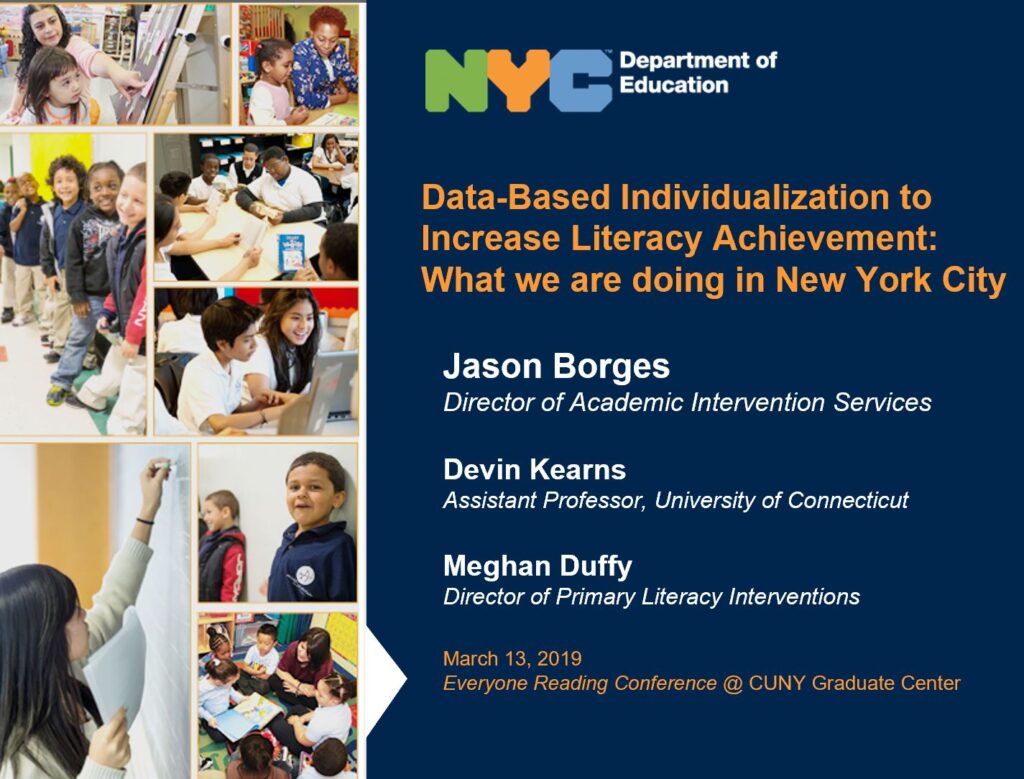 NYC Department of Education

Data-Based Individualization to Increase Literacy Achievement: What we are doing in New York City

Jason Borges
Director of Academic Intervention Services

Devin Kearns
Assistant Professor, University of Connecticut

Meghan Duffy
Director of Primary Literacy Interventions

March 13, 2019
Everyone Reading Conference @ CUNY Graduate Center